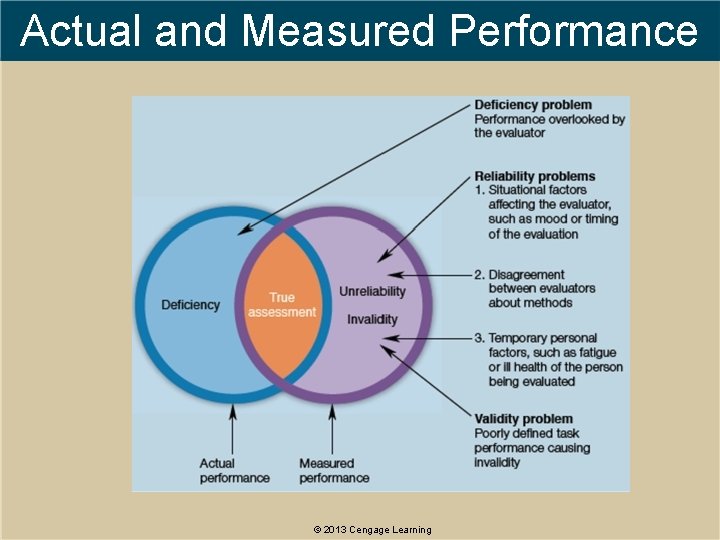 Actual and Measured Performance

Deficiency problem
Performance overlooked by the evaluator

Reliability problems
1. Situational factors affecting the evaluator, such as mood or timing of the evaluation

2. Disagreement between evaluators about methods

3. Temporary personal factors, such as fatigue or ill health of the person being evaluated

Validity problem
Poorly defined task performance causing invalidity

Deficiency

True assessment

Unreliability

Invalidity

Actual performance

Measured performance

© 2013 Cengage Learning